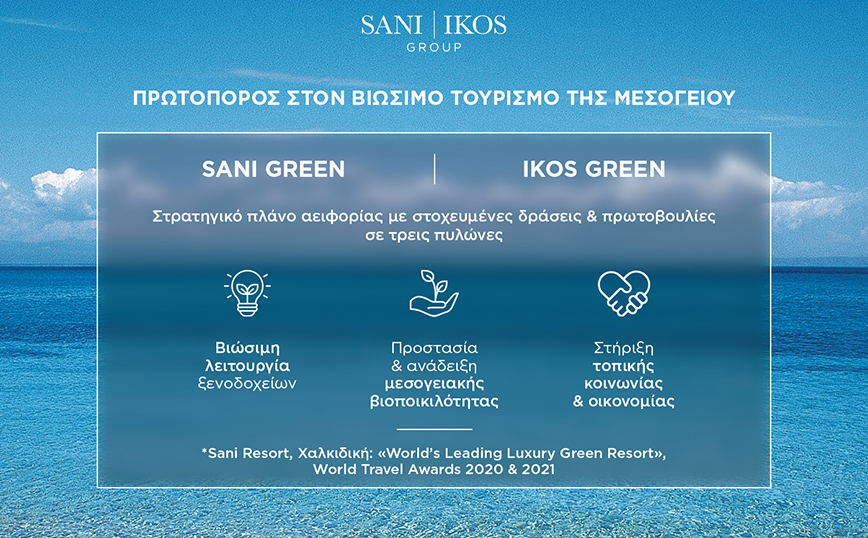 SANI | IKOS
GROUP

ΠΡΩΤΟΠΟΡΟΣ ΣΤΟΝ ΒΙΩΣΙΜΟ ΤΟΥΡΙΣΜΟ ΤΗΣ ΜΕΣΟΓΕΙΟΥ

SANI GREEN | IKOS GREEN

Στρατηγικό πλάνο αειφορίας με στοχευμένες δράσεις & πρωτοβουλίες σε τρεις πυλώνες

Βιώσιμη λειτουργία ξενοδοχείων

Προστασία & ανάδειξη μεσογειακής βιοποικιλότητας

Στήριξη τοπικής κοινωνίας & οικονομίας

*Sani Resort, Χαλκιδική: «World's Leading Luxury Green Resort», World Travel Awards 2020 & 2021